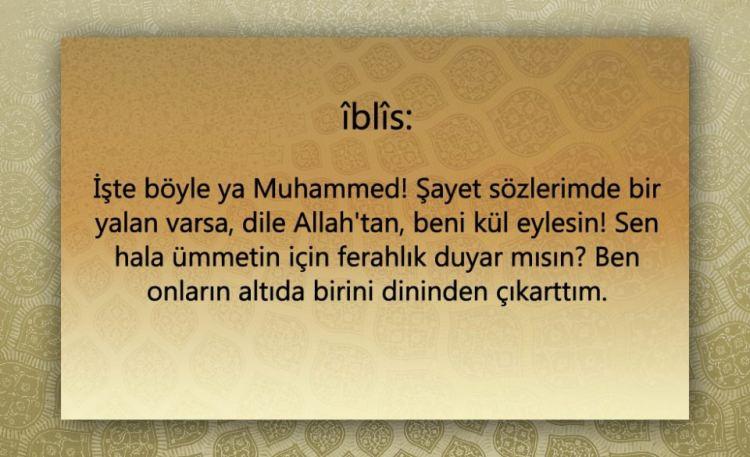 îblîs:

İşte böyle ya Muhammed! Şayet sözlerimde bir yalan varsa, dile Allah'tan, beni kül eylesin! Sen hala ümmetin için ferahlık duyar mısın? Ben onların altıda birini dininden çıkarttım.